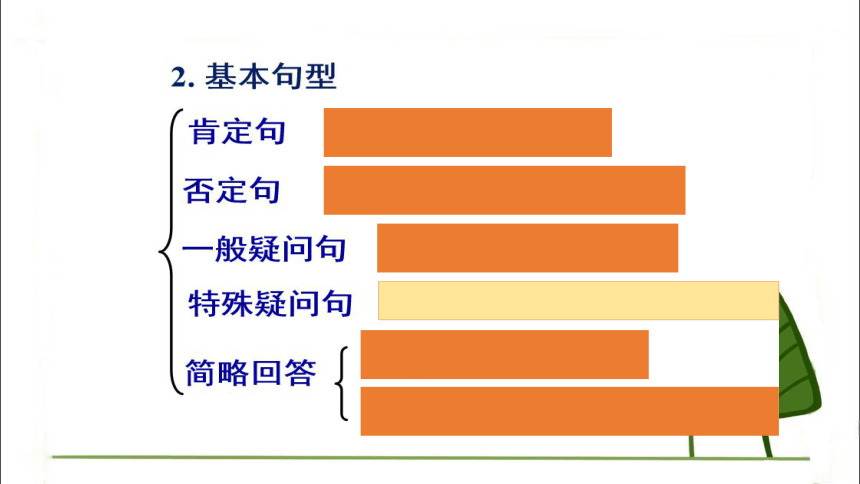 2. 基本句型

肯定句

否定句

一般疑问句

特殊疑问句

简略回答